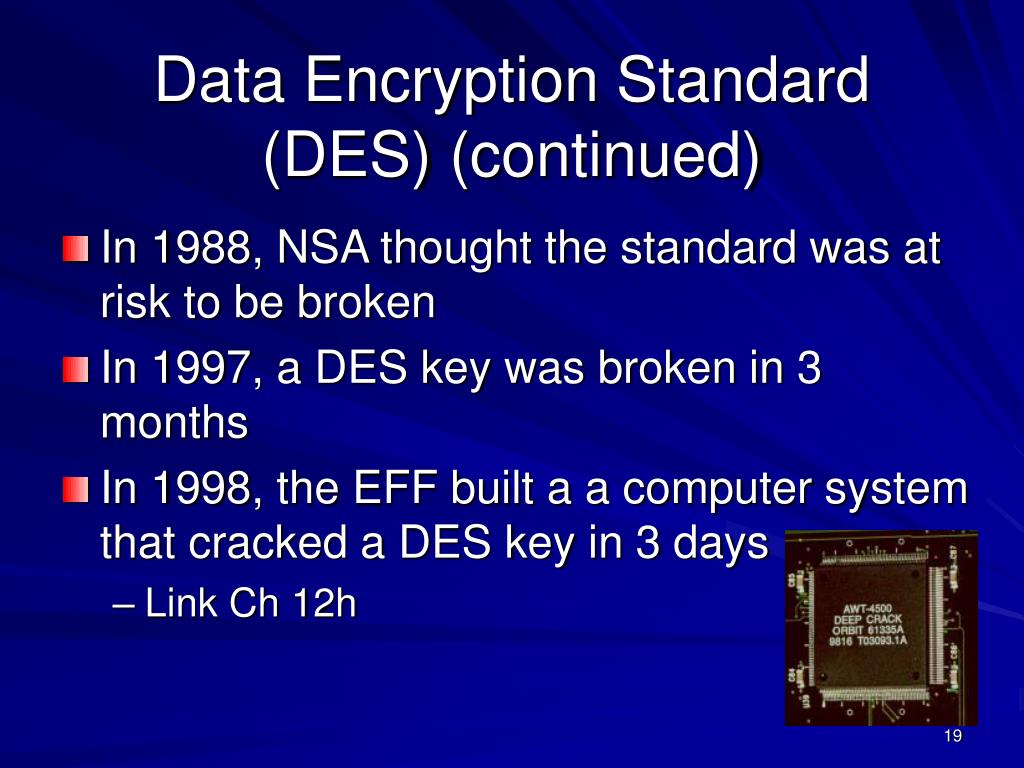 Data Encryption Standard (DES) (continued)

In 1988, NSA thought the standard was at risk to be broken

In 1997, a DES key was broken in 3 months

In 1998, the EFF built a a computer system that cracked a DES key in 3 days

– Link Ch 12h

AWT-4500
DEEP CRACK
ORBIT 61335A
9816 T03093.1A

19